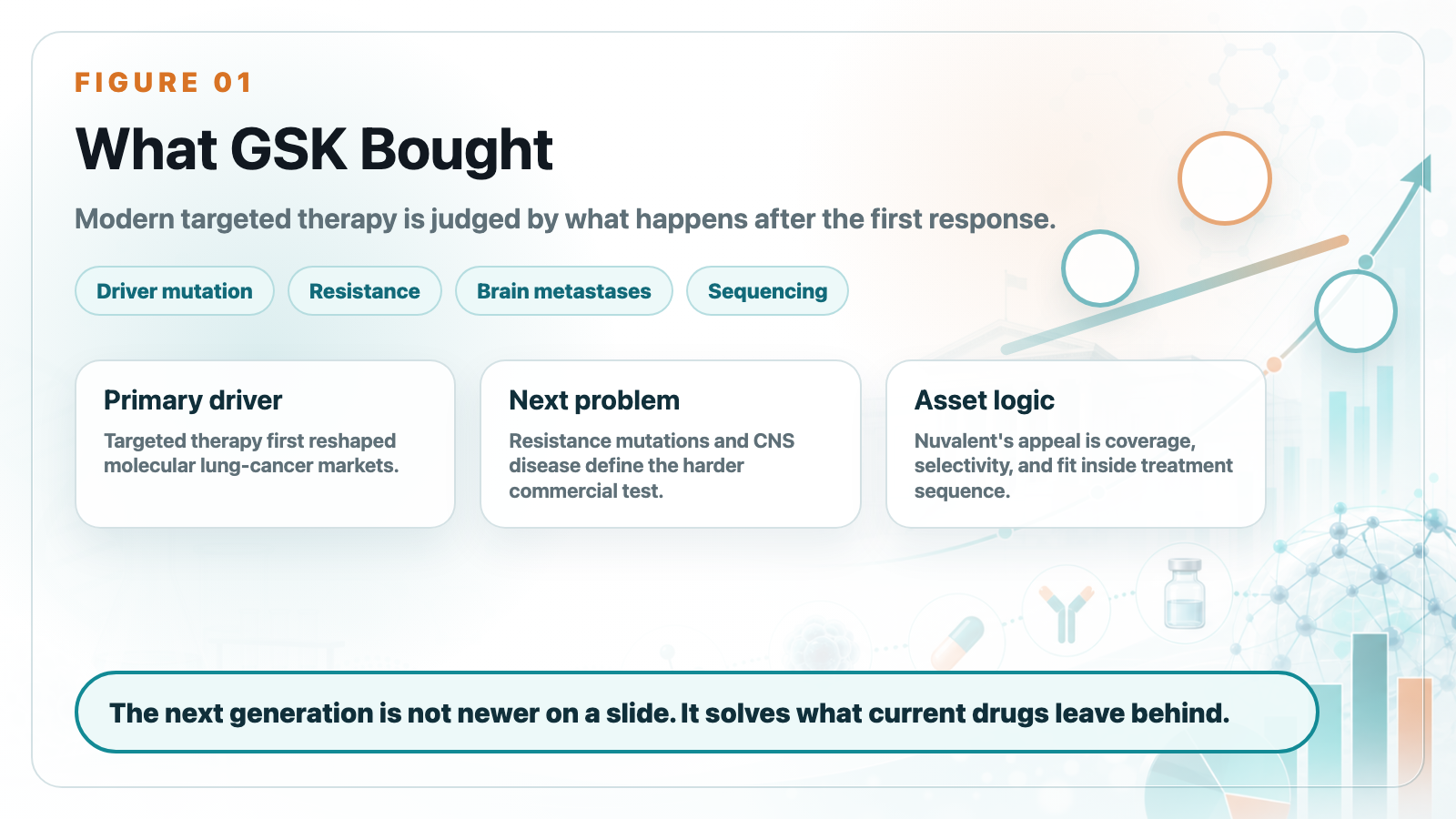 FIGURE 01

What GSK Bought

Modern targeted therapy is judged by what happens after the first response.

Driver mutation

Resistance

Brain metastases

Sequencing

Primary driver

Targeted therapy first reshaped molecular lung-cancer markets.

Next problem

Resistance mutations and CNS disease define the harder commercial test.

Asset logic

Nuvalent's appeal is coverage, selectivity, and fit inside treatment sequence.

The next generation is not newer on a slide. It solves what current drugs leave behind.